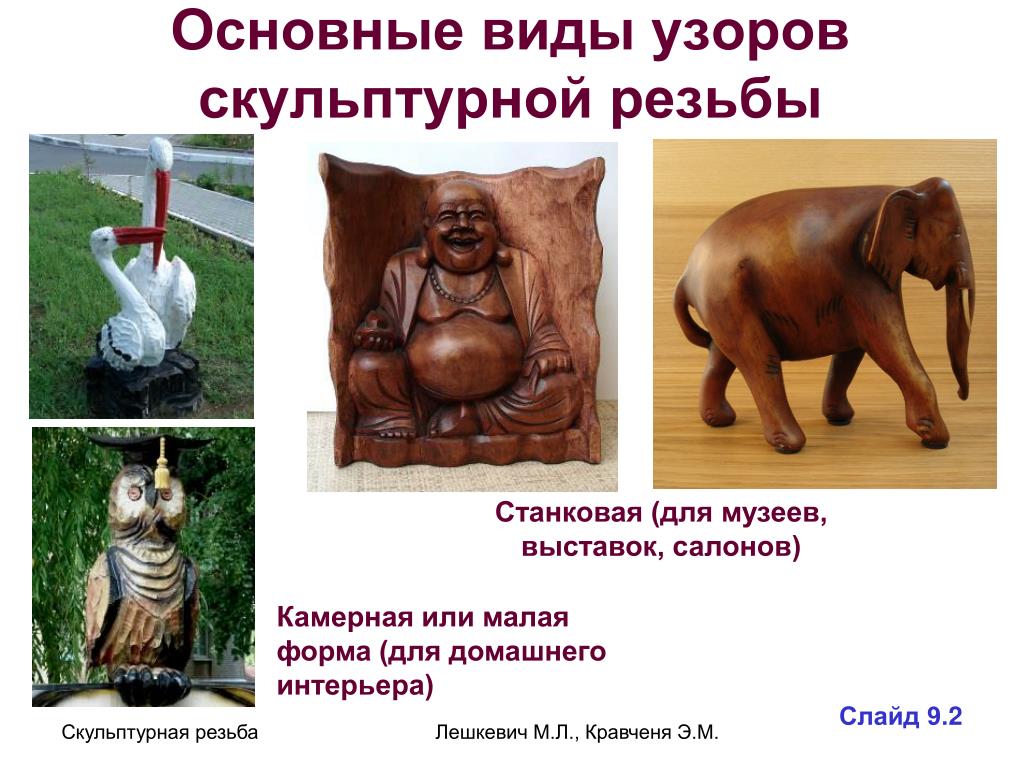 Основные виды узоров скульптурной резьбы

Станковая (для музеев, выставок, салонов)

Камерная или малая форма (для домашнего интерьера)

Слайд 9.2

Скульптурная резьба

Лешкевич М.Л., Кравченя Э.М.